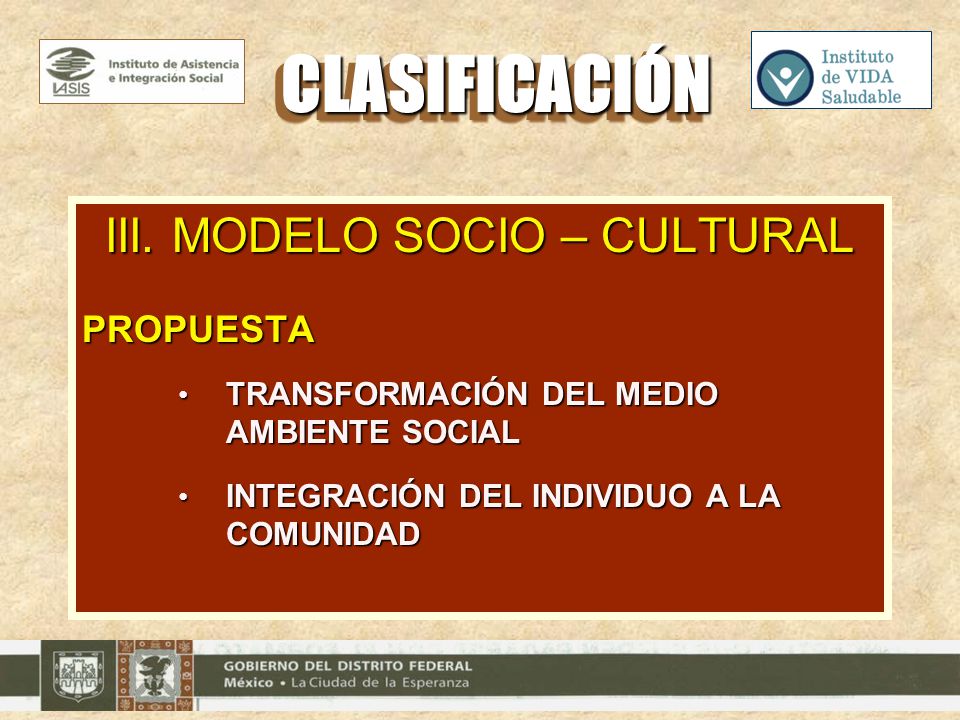 IASIS Instituto de Asistencia e Integración Social

CLASIFICACIÓN

Instituto de VIDA Saludable

III. MODELO SOCIO – CULTURAL

PROPUESTA

• TRANSFORMACIÓN DEL MEDIO AMBIENTE SOCIAL

• INTEGRACIÓN DEL INDIVIDUO A LA COMUNIDAD

GOBIERNO DEL DISTRITO FEDERAL
México • La Ciudad de la Esperanza